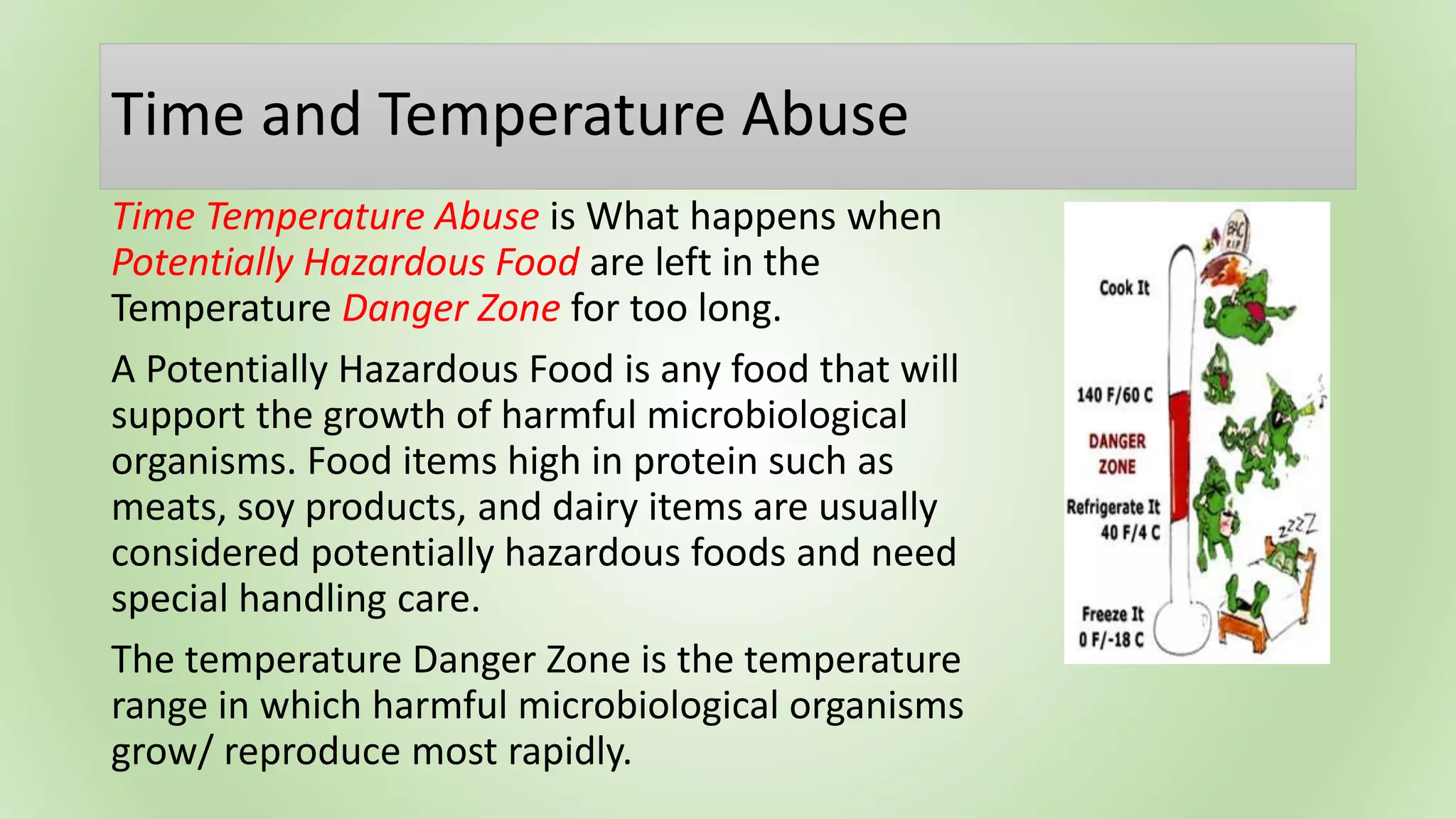 Time and Temperature Abuse

Time Temperature Abuse is What happens when Potentially Hazardous Food are left in the Temperature Danger Zone for too long.

A Potentially Hazardous Food is any food that will support the growth of harmful microbiological organisms. Food items high in protein such as meats, soy products, and dairy items are usually considered potentially hazardous foods and need special handling care.

The temperature Danger Zone is the temperature range in which harmful microbiological organisms grow/ reproduce most rapidly.

BAC RIP

Cook It

140 F/60 C

DANGER ZONE

Refrigerate It
40 F/4 C

zzzZ

Freeze It
0 F/-18 C